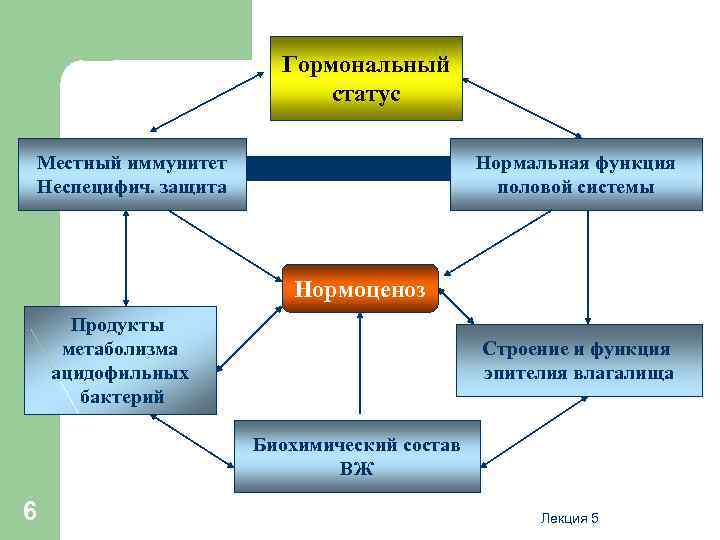 Гормональный статус

Местный иммунитет Неспецифич. защита

Нормальная функция половой системы

Нормоценоз

Продукты метаболизма ацидофильных бактерий

Строение и функция эпителия влагалища

Биохимический состав ВЖ

6

Лекция 5